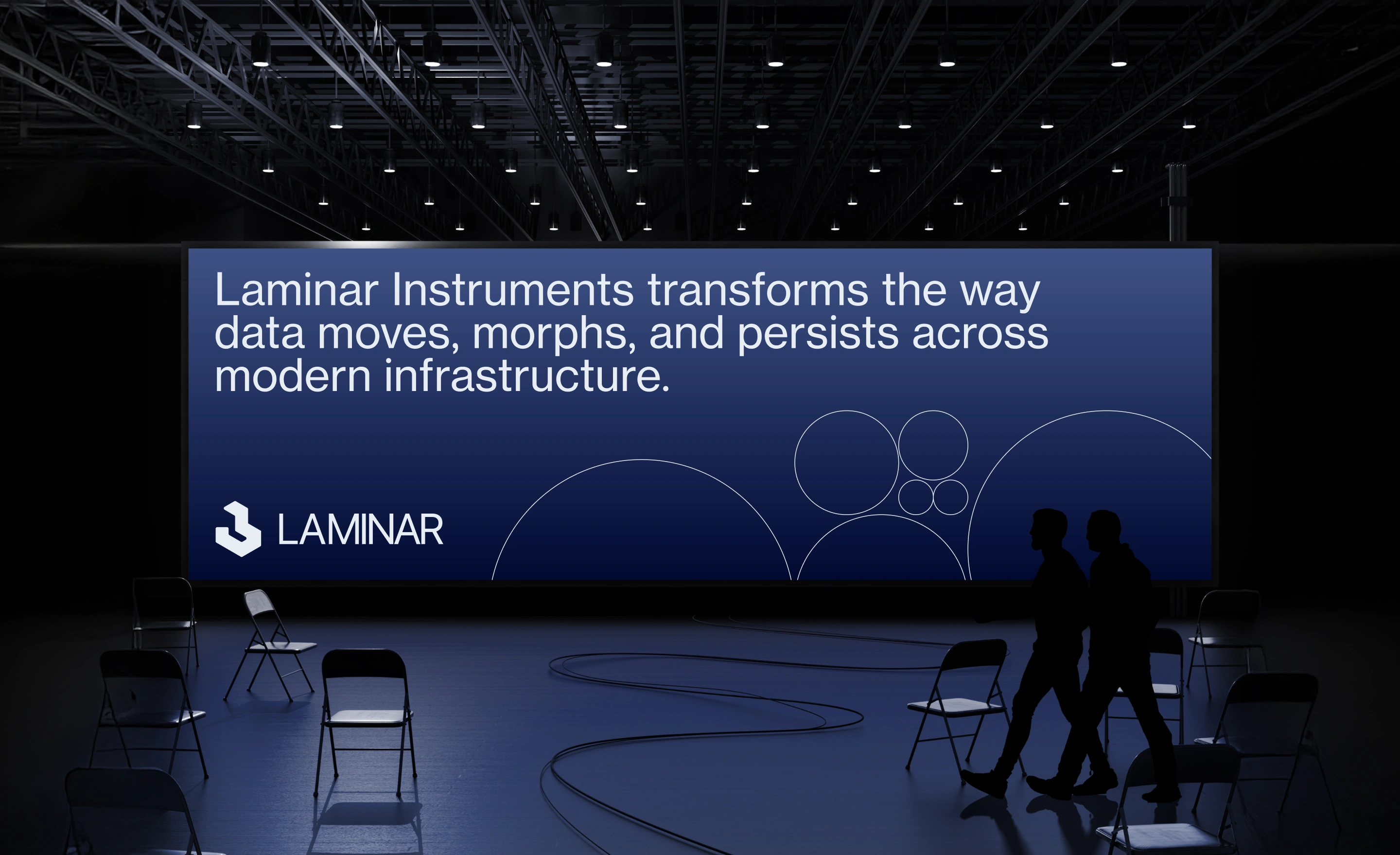 Laminar Instruments transforms the way data moves, morphs, and persists across modern infrastructure.

LAMINAR